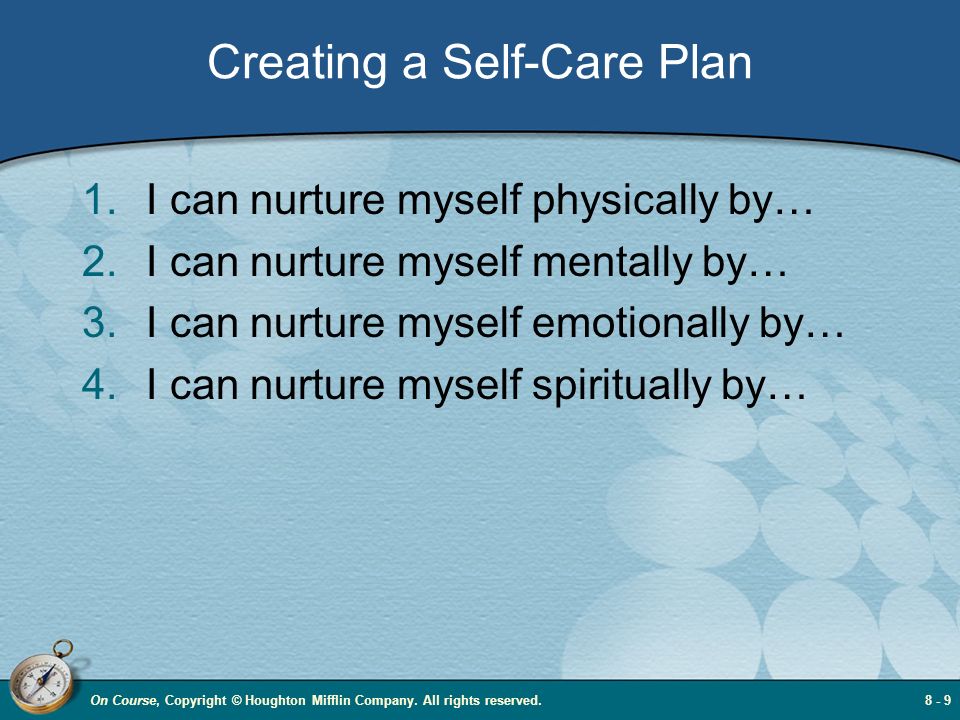 Creating a Self-Care Plan

1. I can nurture myself physically by…
2. I can nurture myself mentally by…
3. I can nurture myself emotionally by…
4. I can nurture myself spiritually by…

On Course, Copyright © Houghton Mifflin Company. All rights reserved.

8 - 9